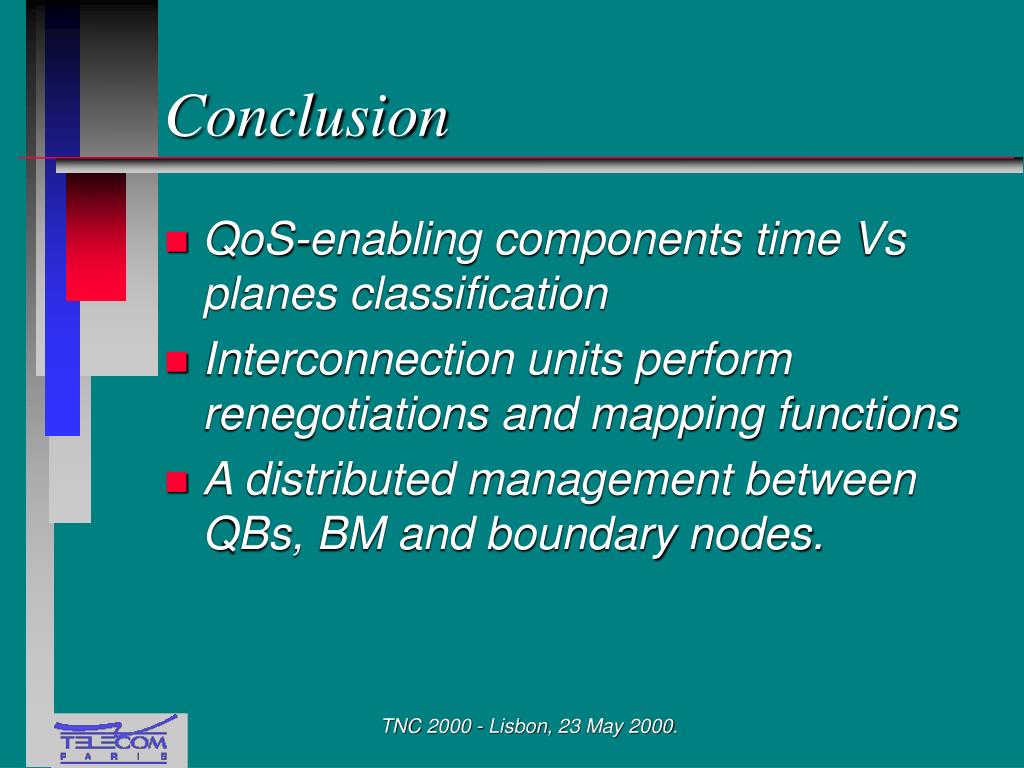 Conclusion

QoS-enabling components time Vs planes classification

Interconnection units perform renegotiations and mapping functions

A distributed management between QBs, BM and boundary nodes.

TELECOM PARIS

TNC 2000 - Lisbon, 23 May 2000.